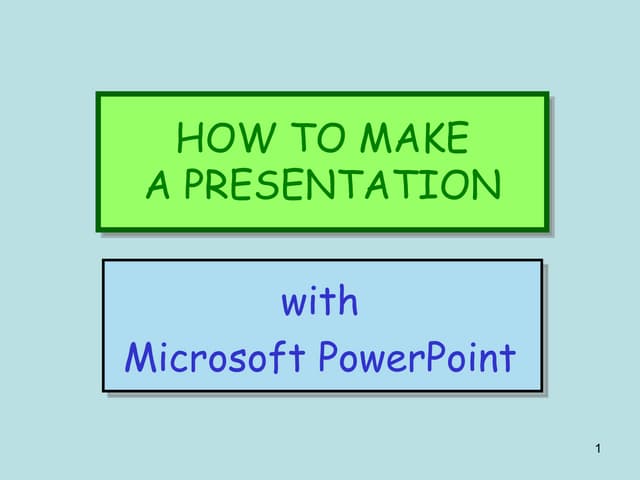 HOW TO MAKE A PRESENTATION

with Microsoft PowerPoint

1